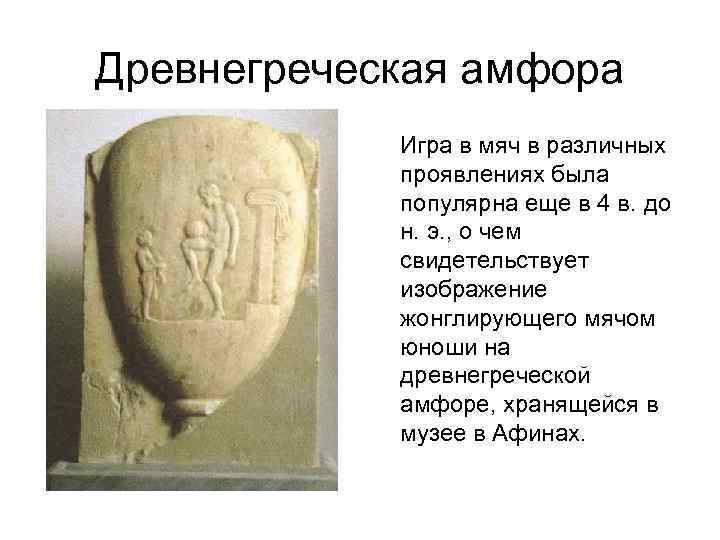 Древнегреческая амфора

Игра в мяч в различных проявлениях была популярна еще в 4 в. до н. э., о чем свидетельствует изображение жонглирующего мячом юноши на древнегреческой амфоре, хранящейся в музее в Афинах.